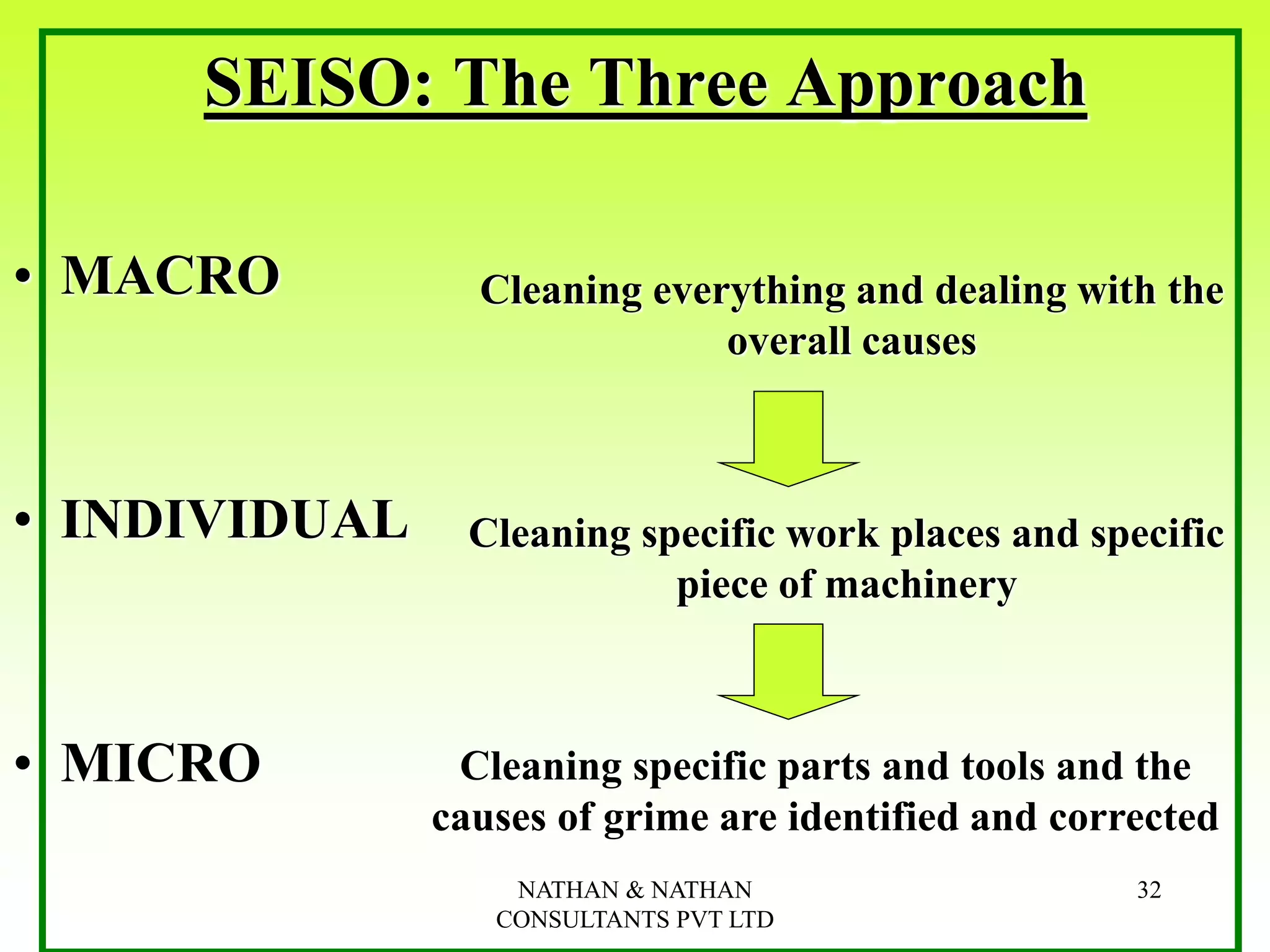 SEISO: The Three Approach

• MACRO

Cleaning everything and dealing with the overall causes

• INDIVIDUAL

Cleaning specific work places and specific piece of machinery

• MICRO

Cleaning specific parts and tools and the causes of grime are identified and corrected

NATHAN & NATHAN CONSULTANTS PVT LTD

32